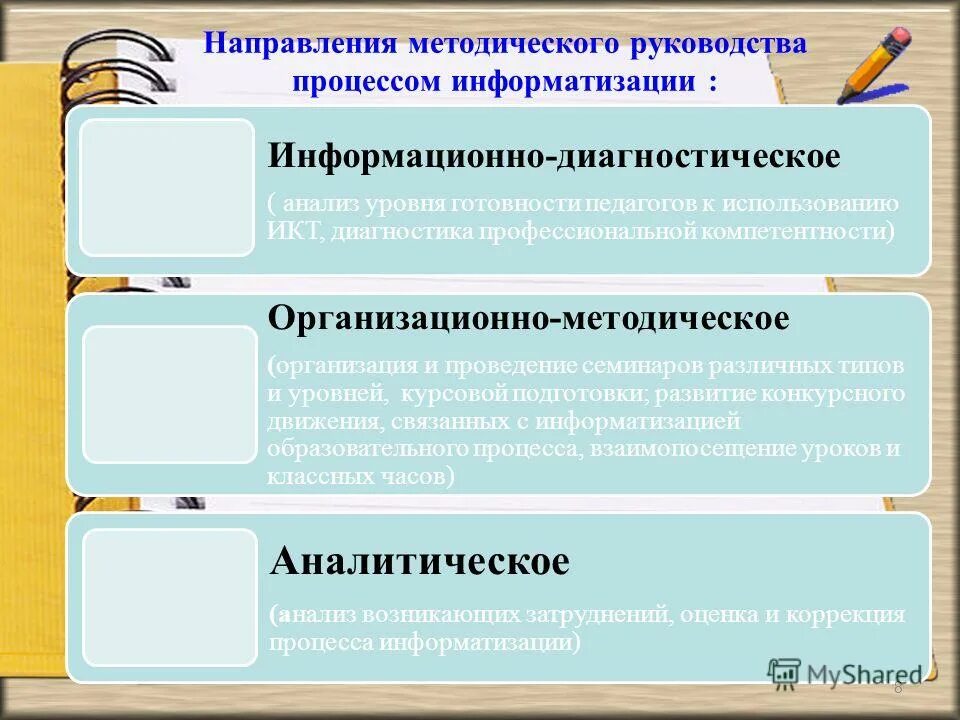 Направления методического руководства процессом информатизации :

Информационно-диагностическое

( анализ уровня готовности педагогов к использованию ИКТ, диагностика профессиональной компетентности)

Организационно-методическое

(организация и проведение семинаров различных типов и уровней, курсовой подготовки; развитие конкурсного движения, связанных с информатизацией образовательного процесса, взаимопосещение уроков и классных часов)

Аналитическое

(анализ возникающих затруднений, оценка и коррекция процесса информатизации)

MyShared

8